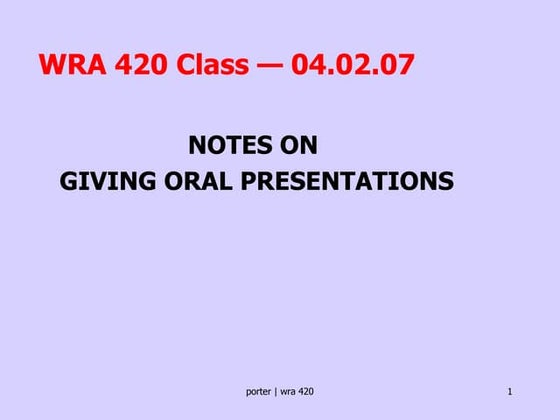 WRA 420 Class — 04.02.07

NOTES ON
GIVING ORAL PRESENTATIONS

porter | wra 420

1